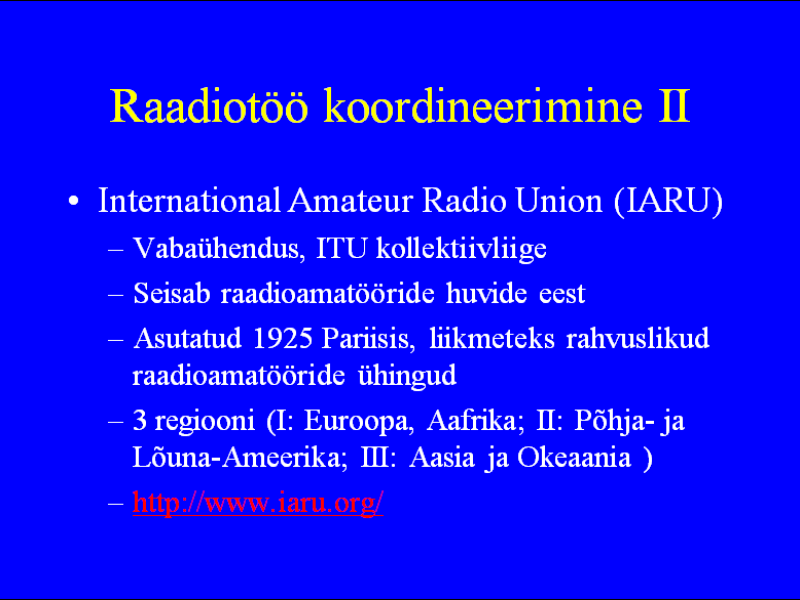 Raadiotöö koordineerimine II

• International Amateur Radio Union (IARU)
– Vabaühendus, ITU kollektiivliige
– Seisab raadioamatööride huvide eest
– Asutatud 1925 Pariisis, liikmeteks rahvuslikud raadioamatööride ühingud
– 3 regiooni (I: Euroopa, Aafrika; II: Põhja- ja Lõuna-Ameerika; III: Aasia ja Okeaania )
– http://www.iaru.org/